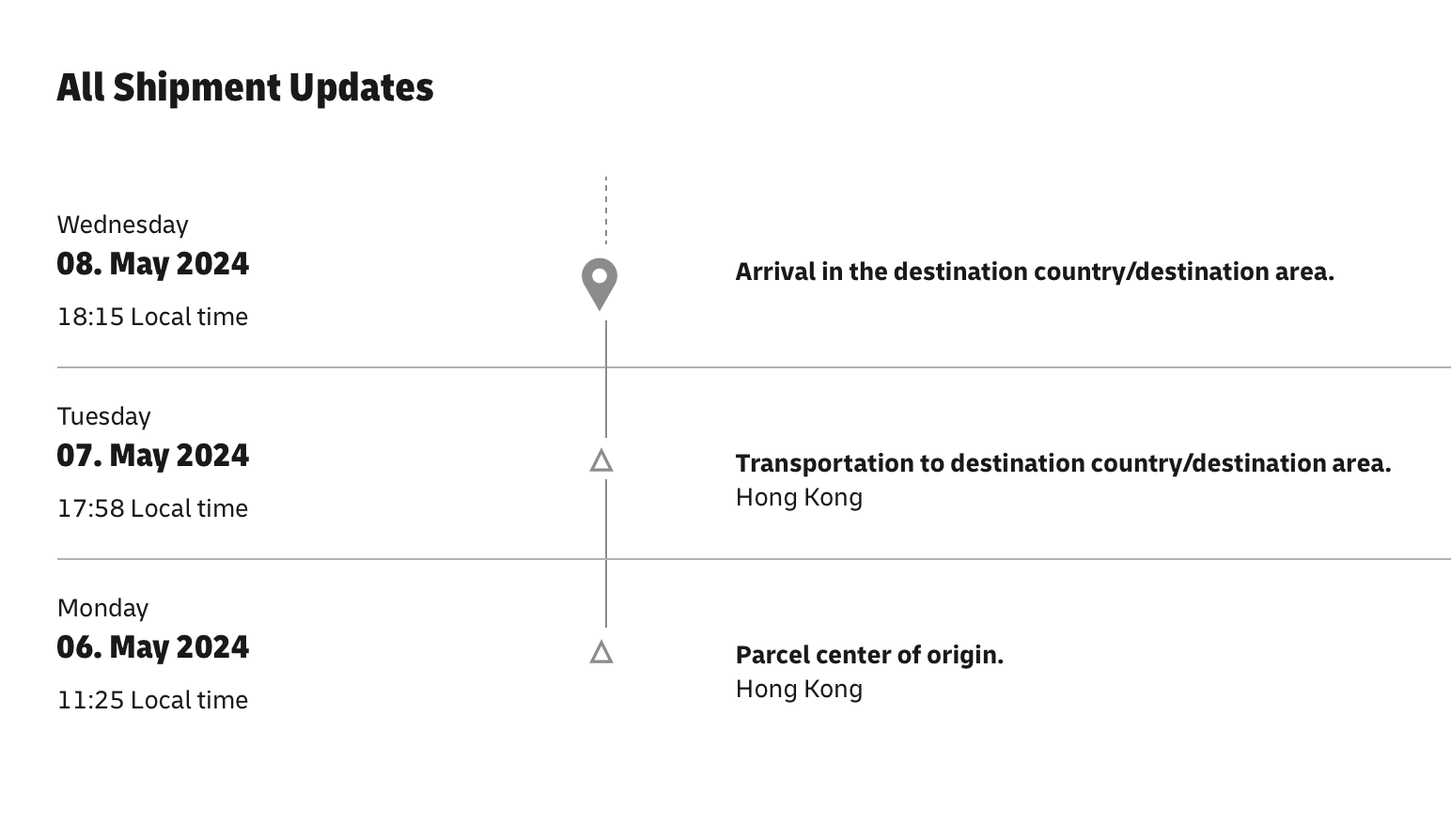 All Shipment Updates

Wednesday
08. May 2024
18:15 Local time

Arrival in the destination country/destination area.

Tuesday
07. May 2024
17:58 Local time

Transportation to destination country/destination area.
Hong Kong

Monday
06. May 2024
11:25 Local time

Parcel center of origin.
Hong Kong